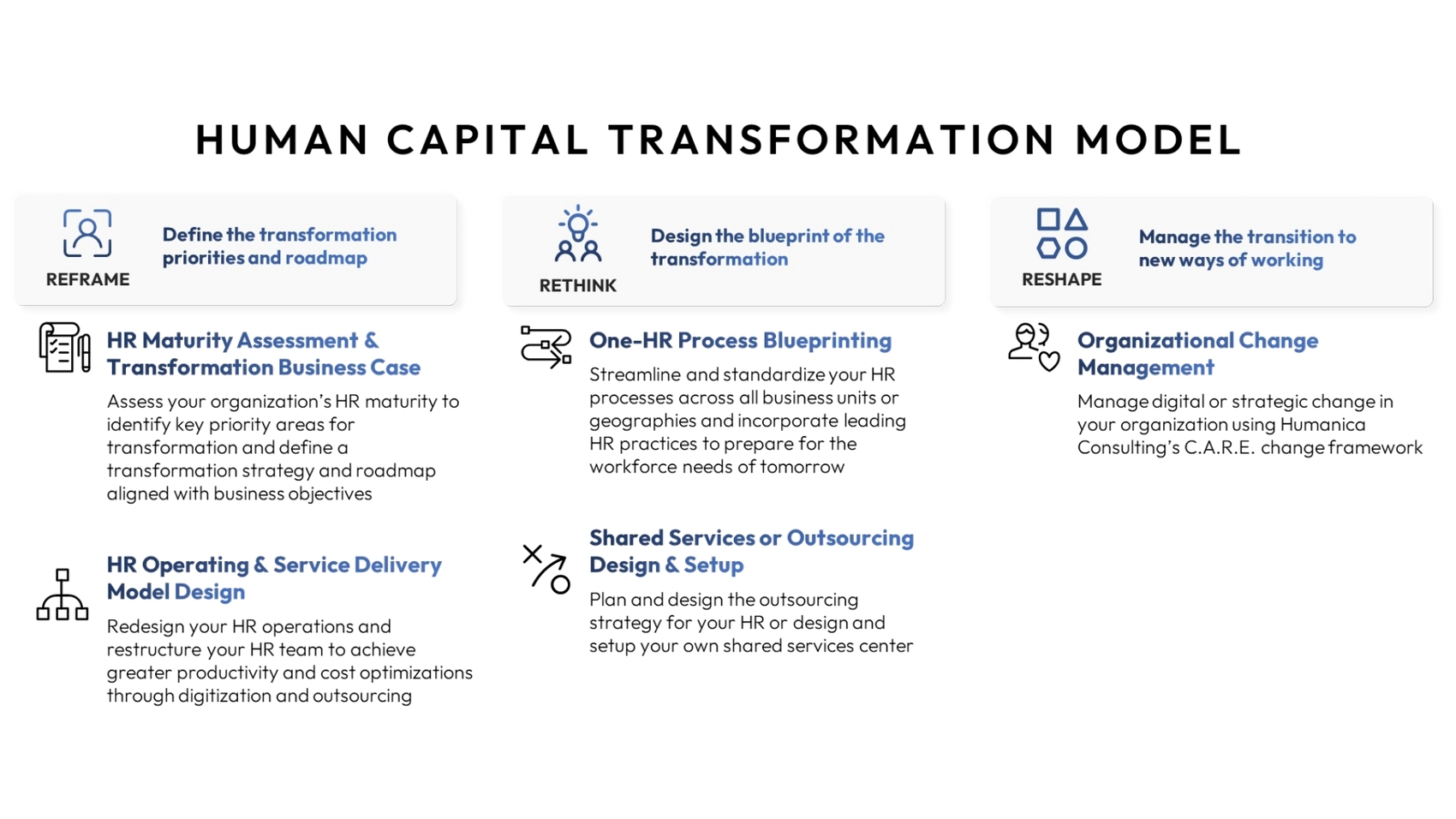 HUMAN CAPITAL TRANSFORMATION MODEL

REFRAME

Define the transformation priorities and roadmap

HR Maturity Assessment & Transformation Business Case

Assess your organization's HR maturity to identify key priority areas for transformation and define a transformation strategy and roadmap aligned with business objectives

HR Operating & Service Delivery Model Design

Redesign your HR operations and restructure your HR team to achieve greater productivity and cost optimizations through digitization and outsourcing

RETHINK

Design the blueprint of the transformation

One-HR Process Blueprinting

Streamline and standardize your HR processes across all business units or geographies and incorporate leading HR practices to prepare for the workforce needs of tomorrow

Shared Services or Outsourcing Design & Setup

Plan and design the outsourcing strategy for your HR or design and setup your own shared services center

RESHAPE

Manage the transition to new ways of working

Organizational Change Management

Manage digital or strategic change in your organization using Humanica Consulting's C.A.R.E. change framework